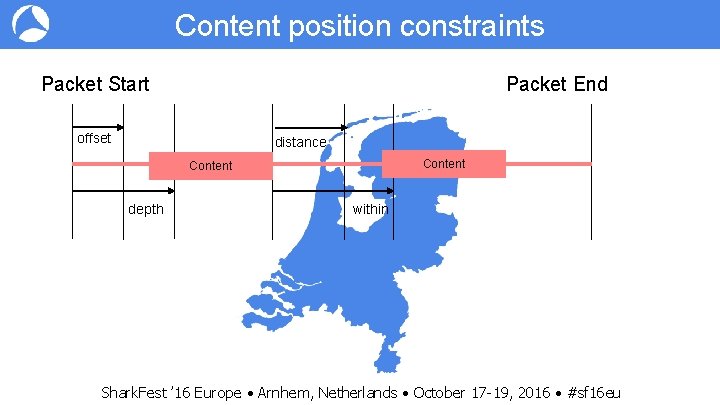 Content position constraints

Packet Start

Packet End

offset

distance

Content

Content

depth

within

SharkFest '16 Europe • Arnhem, Netherlands • October 17-19, 2016 • #sf16eu